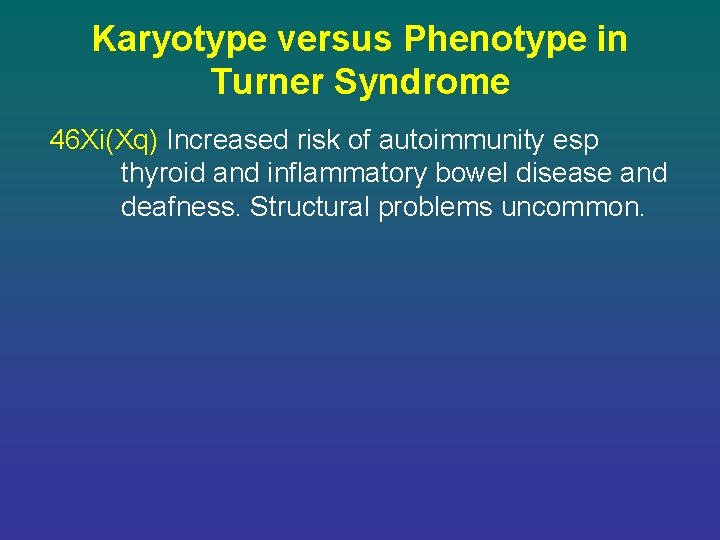 Karyotype versus Phenotype in Turner Syndrome

46Xi(Xq) Increased risk of autoimmunity esp thyroid and inflammatory bowel disease and deafness. Structural problems uncommon.